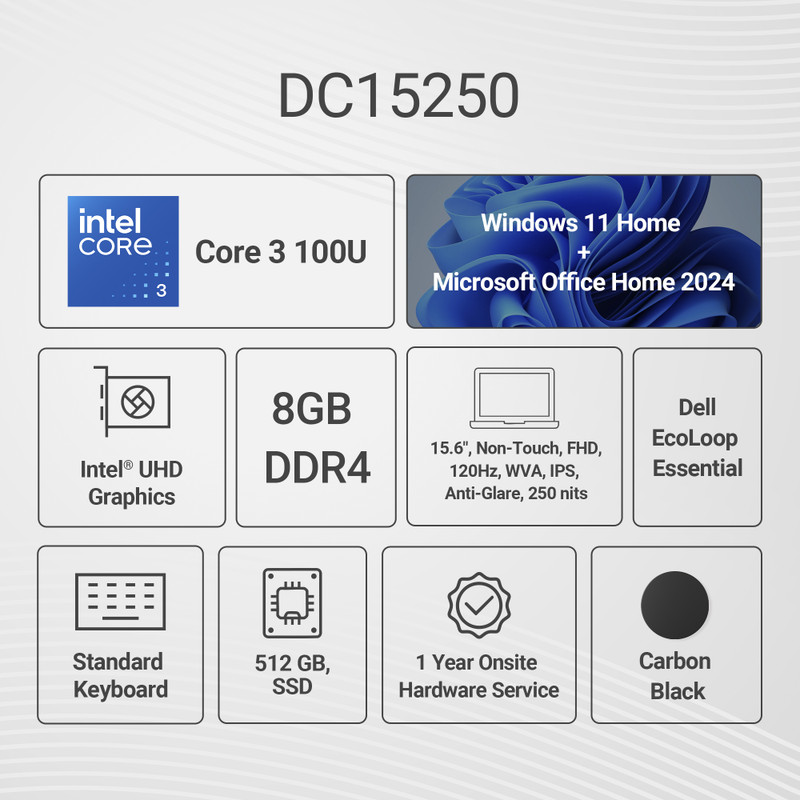 DC15250

intel CORE 3

Core 3 100U

Windows 11 Home + Microsoft Office Home 2024

Intel® UHD Graphics

8GB DDR4

15.6", Non-Touch, FHD, 120Hz, WVA, IPS, Anti-Glare, 250 nits

Dell EcoLoop Essential

Standard Keyboard

512 GB, SSD

1 Year Onsite Hardware Service

Carbon Black